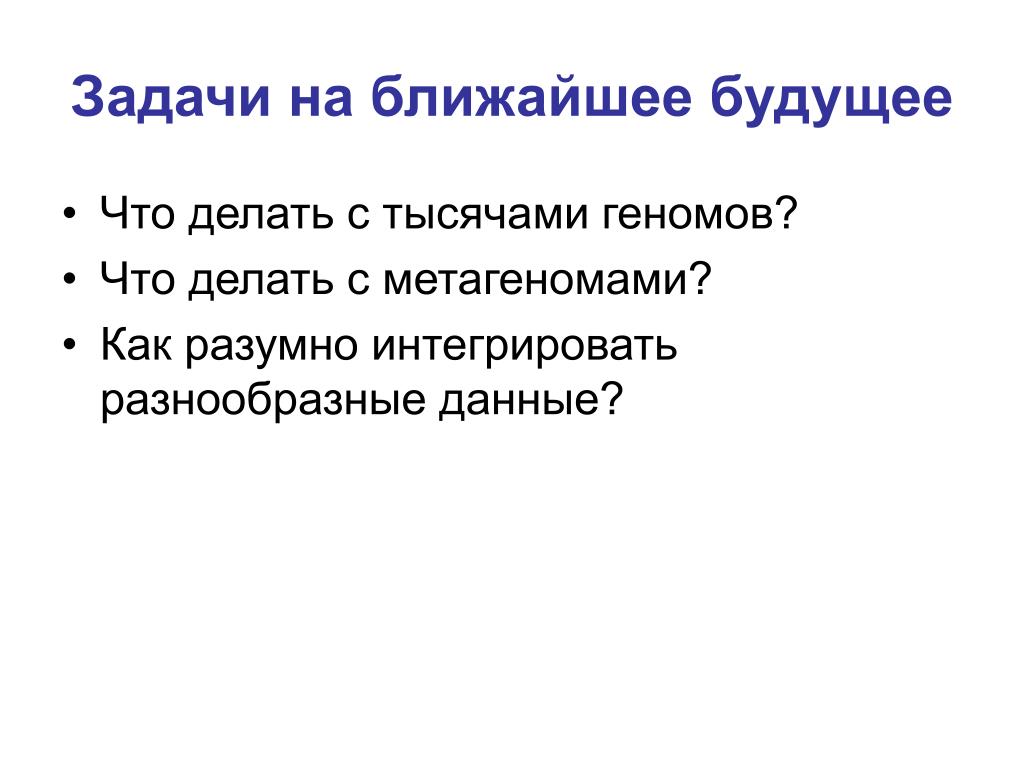 Задачи на ближайшее будущее

• Что делать с тысячами геномов?
• Что делать с метагеномами?
• Как разумно интегрировать разнообразные данные?